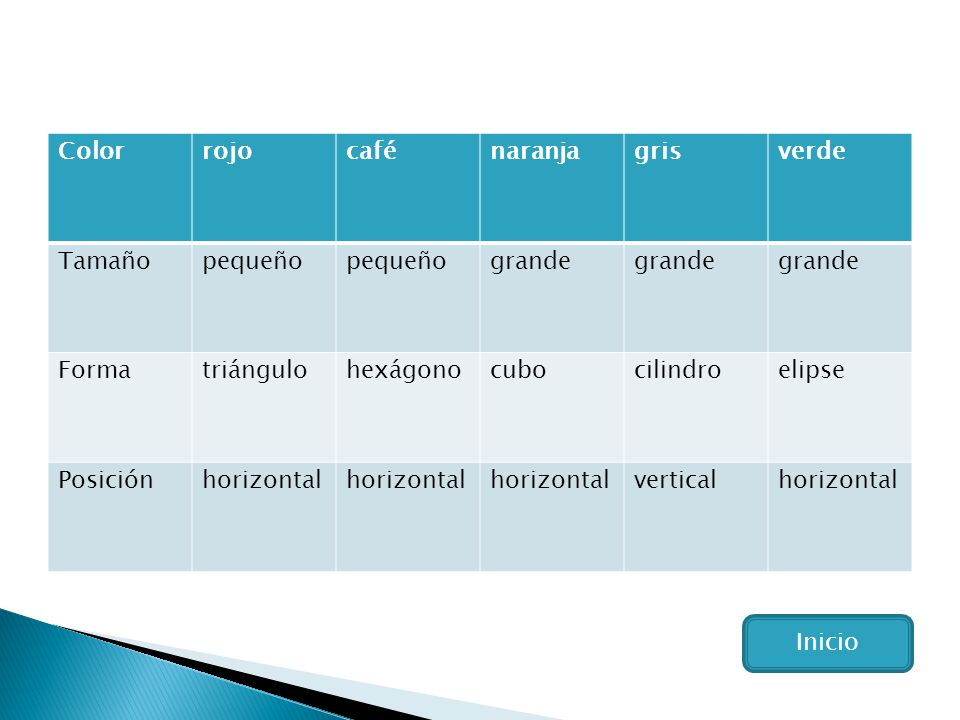 | Color | rojo | café | naranja | gris | verde |
|---|---|---|---|---|---|
| Tamaño | pequeño | pequeño | grande | grande | grande |
| Forma | triángulo | hexágono | cubo | cilindro | elipse |
| Posición | horizontal | horizontal | horizontal | vertical | horizontal |

Inicio